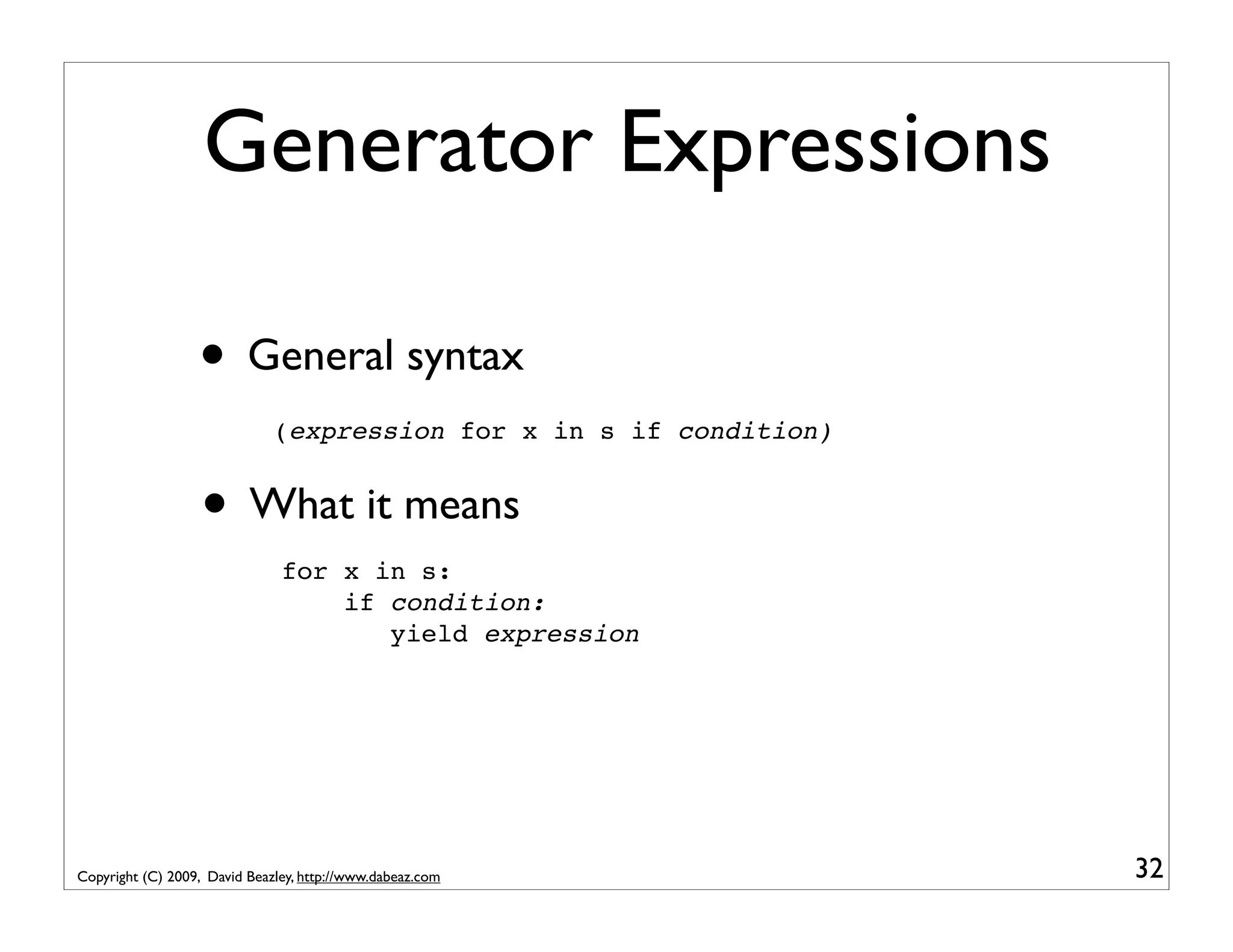 Generator Expressions

• General syntax

(expression for x in s if condition)

• What it means

for x in s:
    if condition:
       yield expression

Copyright (C) 2009, David Beazley, http://www.dabeaz.com

32